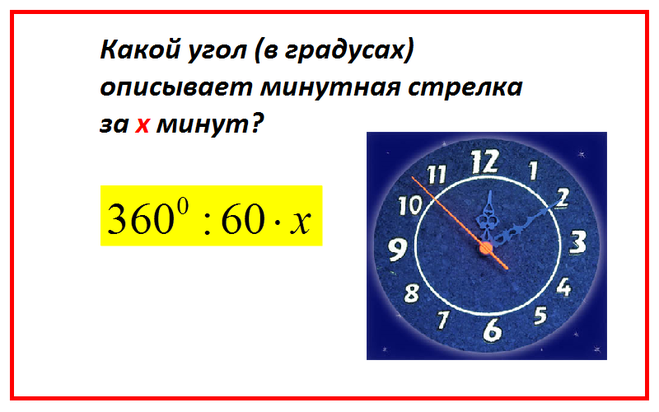 Какой угол (в градусах) описывает минутная стрелка за х минут?

$360^0 : 60 \cdot x$

12
1
2
3
4
5
6
7
8
9
10
11